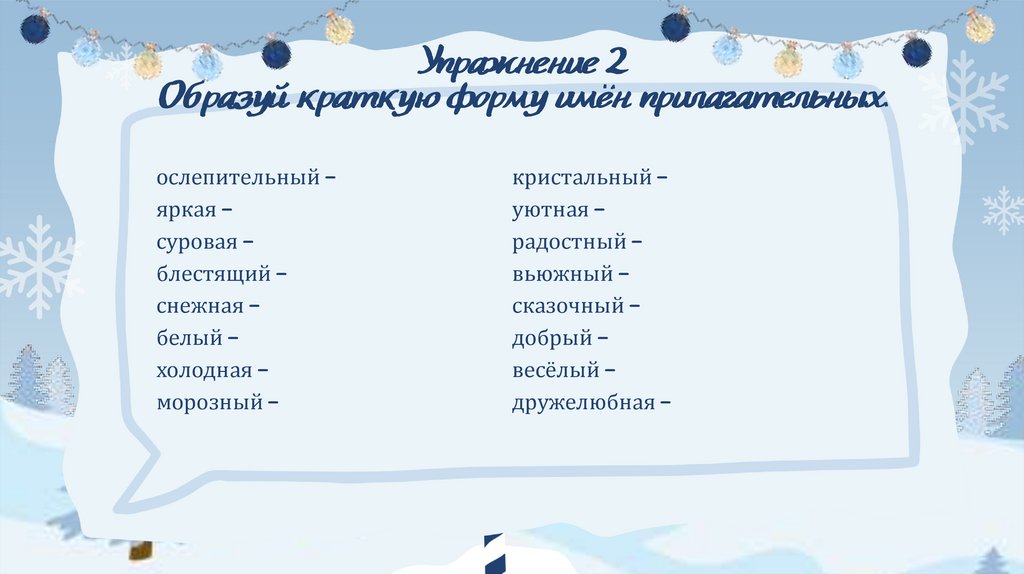 Упражнение 2
Образуй краткую форму имён прилагательных.

ослепительный –
яркая –
суровая –
блестящий –
снежная –
белый –
холодная –
морозный –

кристальный –
уютная –
радостный –
вьюжный –
сказочный –
добрый –
весёлый –
дружелюбная –